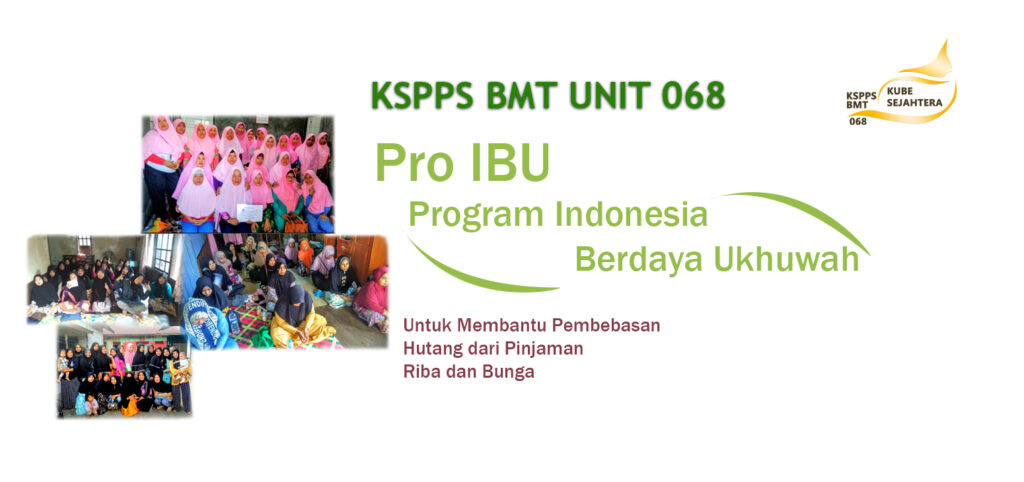 KSPPS BMT UNIT 068

KSPPS BMT 068 KUBE SEJAHTERA

Pro IBU

Program Indonesia Berdaya Ukhuwah

Untuk Membantu Pembebasan Hutang dari Pinjaman Riba dan Bunga